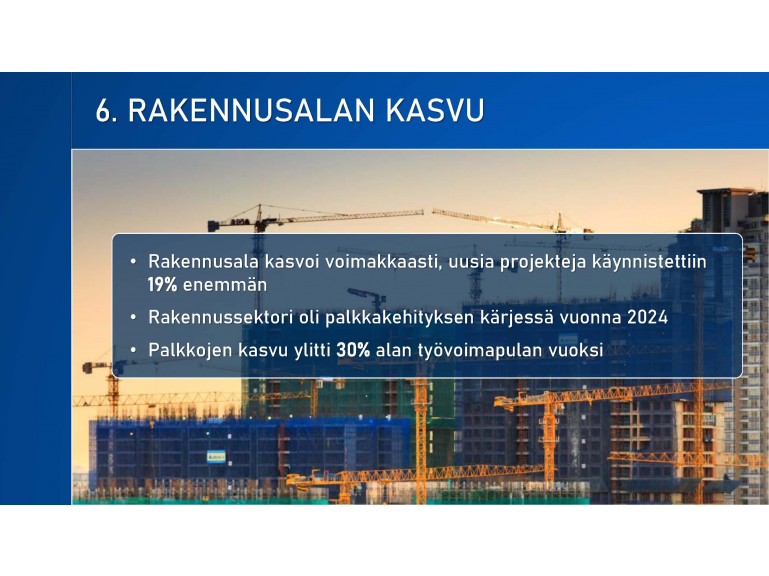 6. RAKENNUSALAN KASVU

• Rakennusala kasvoi voimakkaasti, uusia projekteja käynnistettiin 19% enemmän

• Rakennussektori oli palkkakehityksen kärjessä vuonna 2024

• Palkkojen kasvu ylitti 30% alan työvoimapulan vuoksi